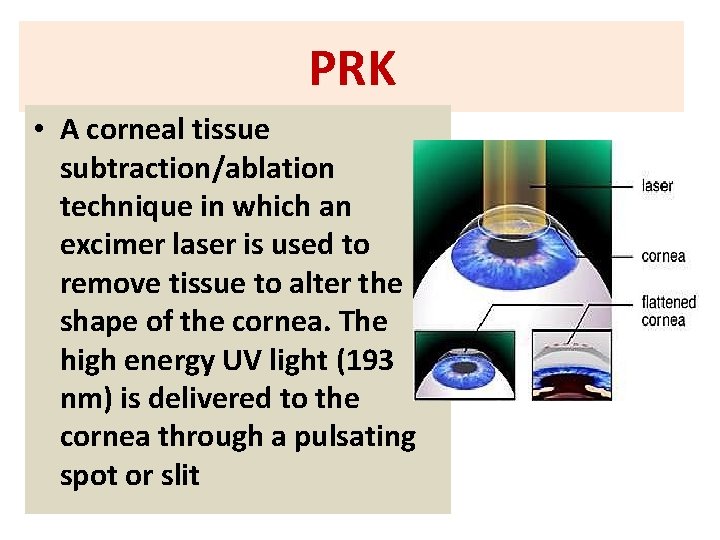 PRK

• A corneal tissue subtraction/ablation technique in which an excimer laser is used to remove tissue to alter the shape of the cornea. The high energy UV light (193 nm) is delivered to the cornea through a pulsating spot or slit

laser

cornea

flattened cornea